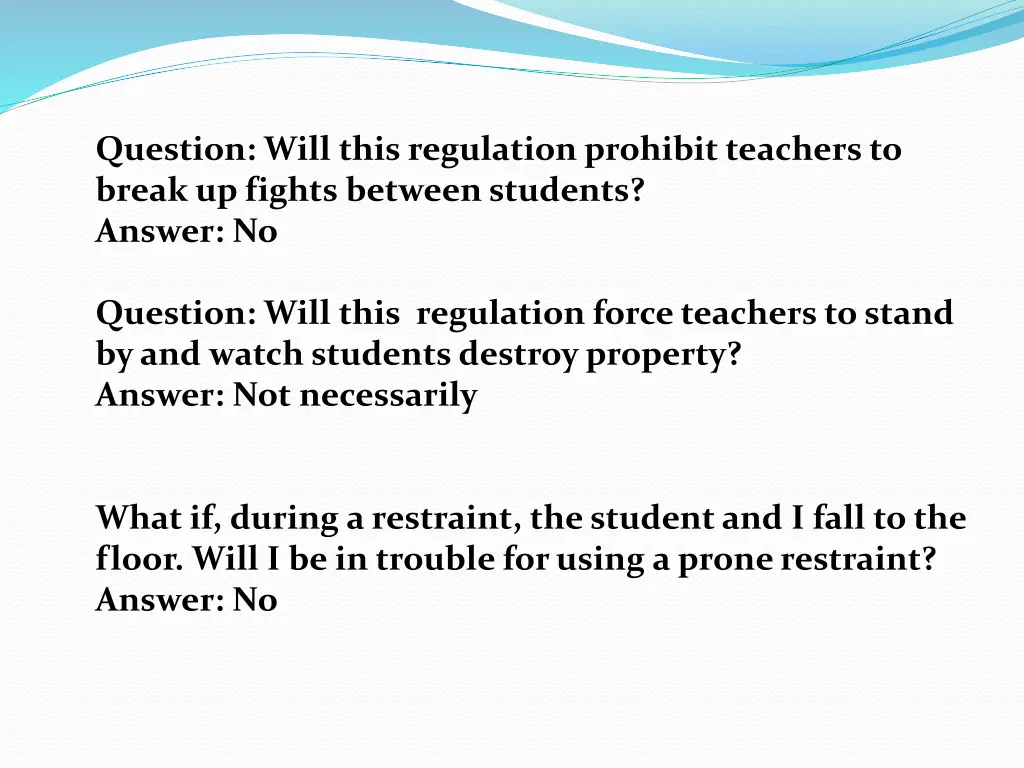 Question: Will this regulation prohibit teachers to break up fights between students?
Answer: No

Question: Will this  regulation force teachers to stand by and watch students destroy property?
Answer: Not necessarily

What if, during a restraint, the student and I fall to the floor. Will I be in trouble for using a prone restraint?
Answer: No